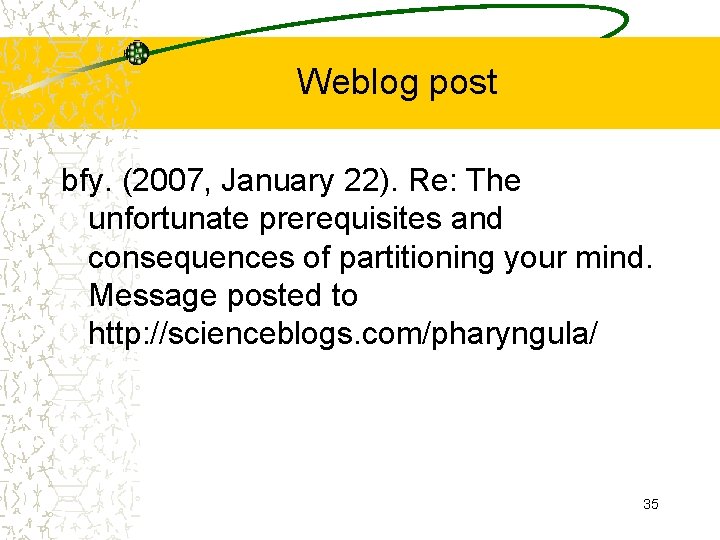 Weblog post

bfy. (2007, January 22). Re: The unfortunate prerequisites and consequences of partitioning your mind. Message posted to http://scienceblogs.com/pharyngula/

35